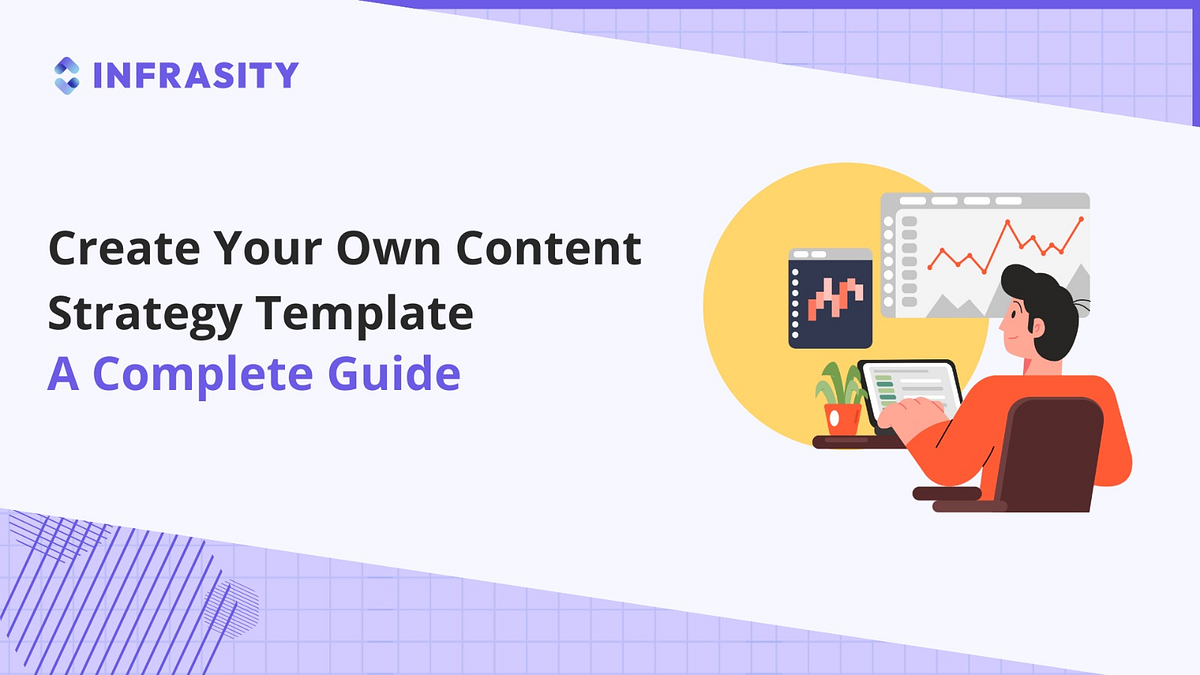 INFRASITY

Create Your Own Content Strategy Template
A Complete Guide